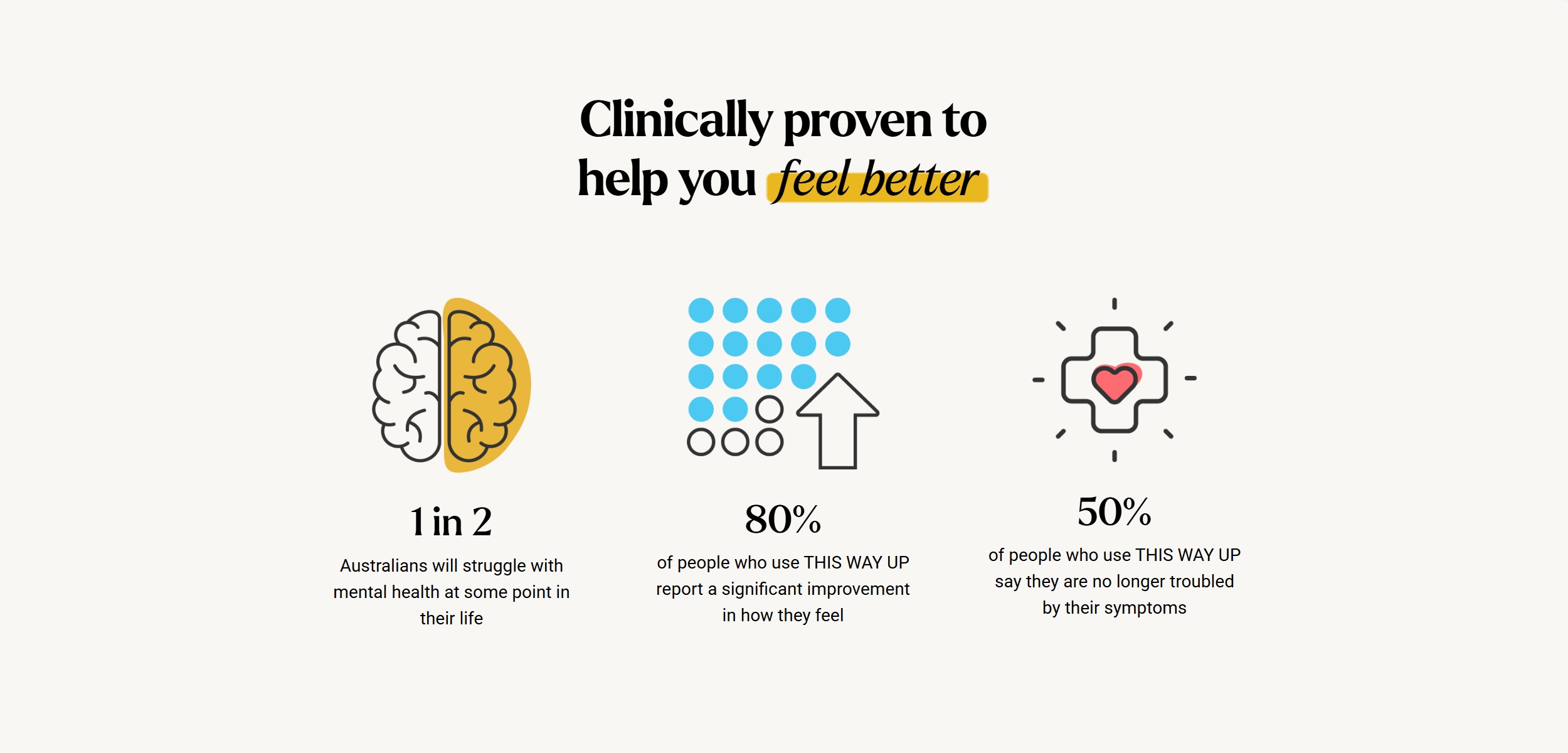 Clinically proven to help you feel better

1 in 2

Australians will struggle with mental health at some point in their life

80%

of people who use THIS WAY UP report a significant improvement in how they feel

50%

of people who use THIS WAY UP say they are no longer troubled by their symptoms